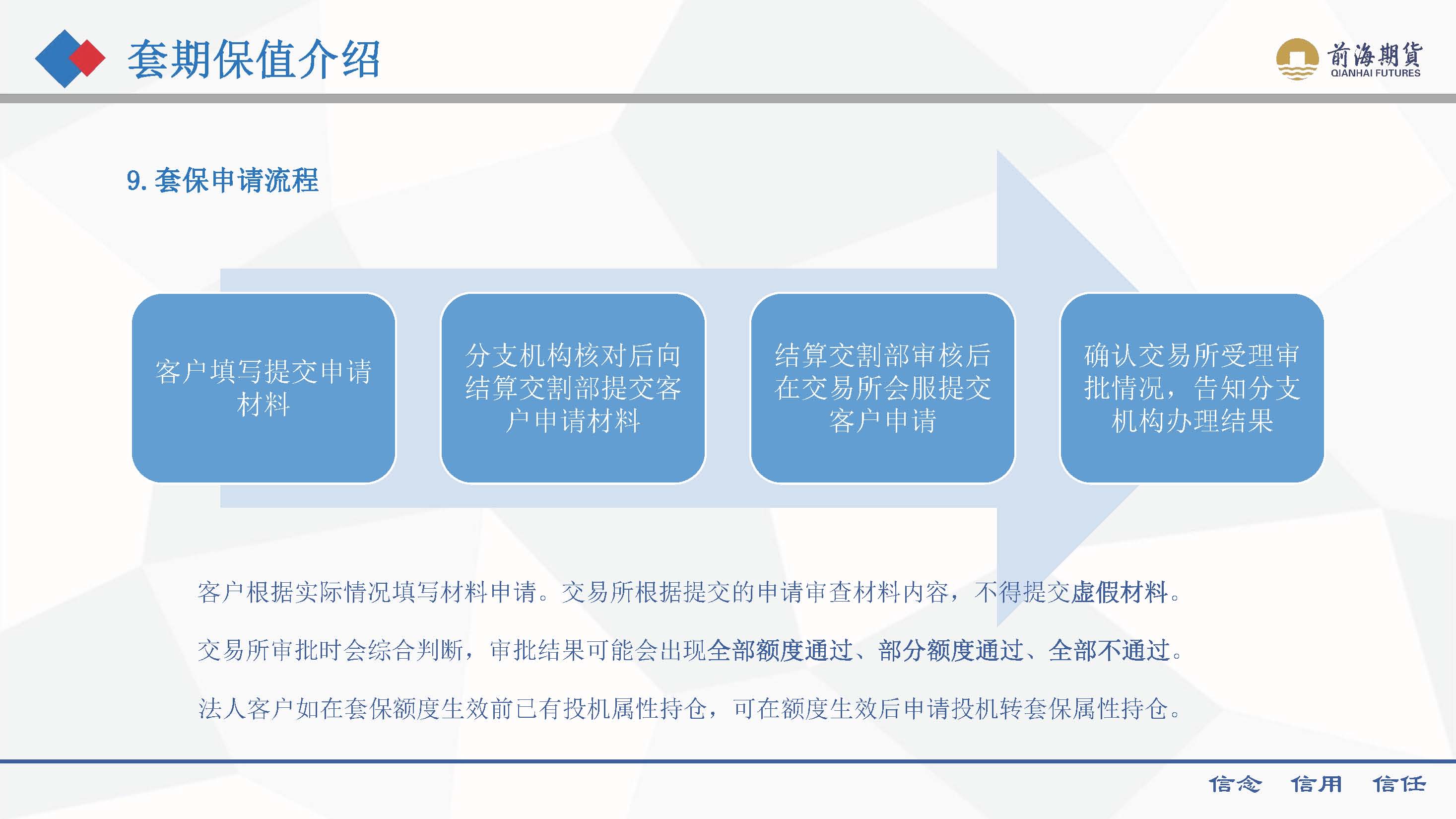 套期保值介绍

前海期貨
QIANHAI FUTURES

9. 套保申请流程

客户填写提交申请材料

分支机构核对后向结算交割部提交客户申请材料

结算交割部审核后在交易所会服提交客户申请

确认交易所受理审批情况，告知分支机构办理结果

客户根据实际情况填写材料申请。交易所根据提交的申请审查材料内容，不得提交虚假材料。

交易所审批时会综合判断，审批结果可能会出现全部额度通过、部分额度通过、全部不通过。

法人客户如在套保额度生效前已有投机属性持仓，可在额度生效后申请投机转套保属性持仓。

信念 信用 信任